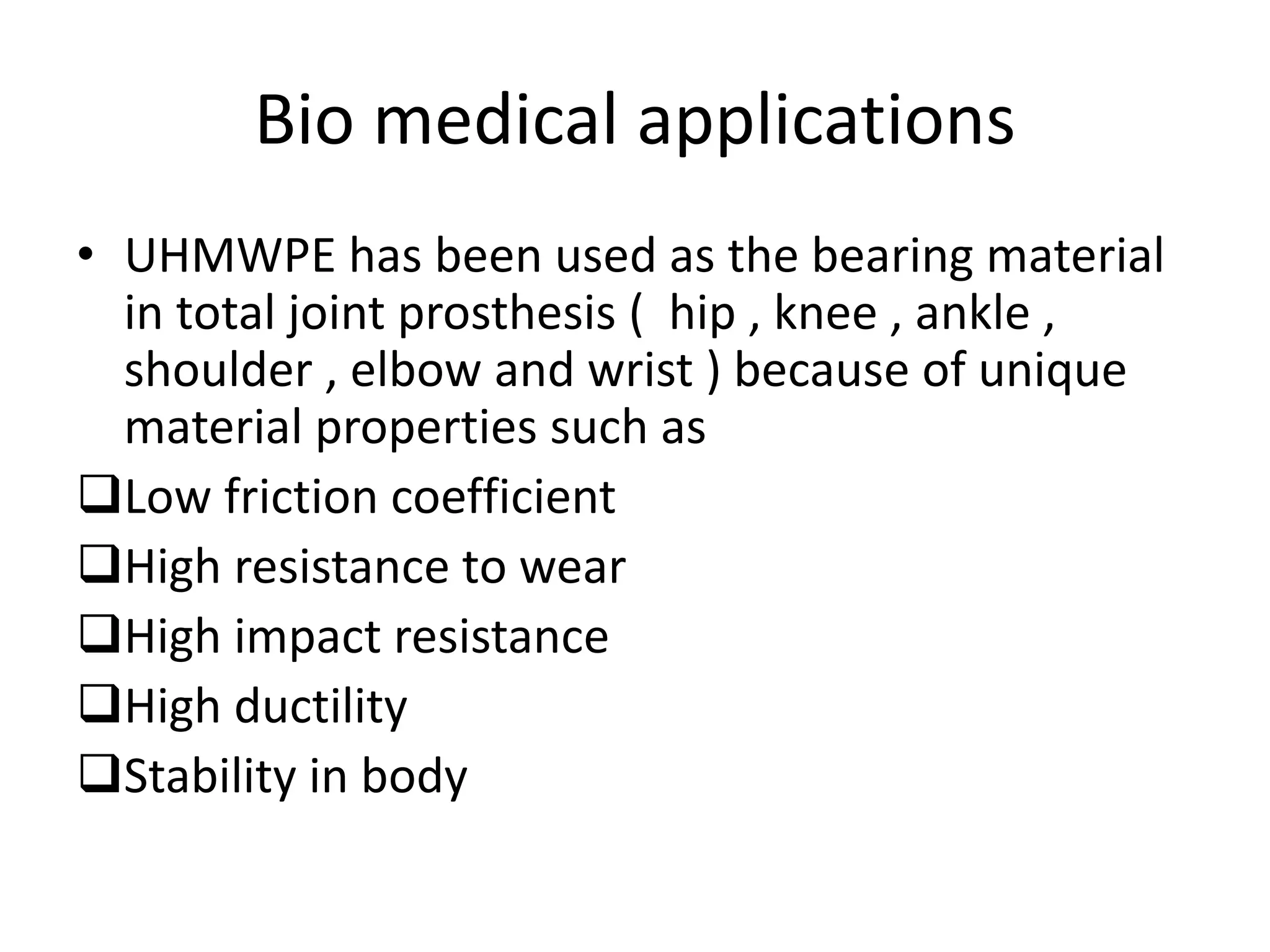 Bio medical applications

• UHMWPE has been used as the bearing material in total joint prosthesis (  hip , knee , ankle , shoulder , elbow and wrist ) because of unique material properties such as

❑Low friction coefficient

❑High resistance to wear

❑High impact resistance

❑High ductility

❑Stability in body